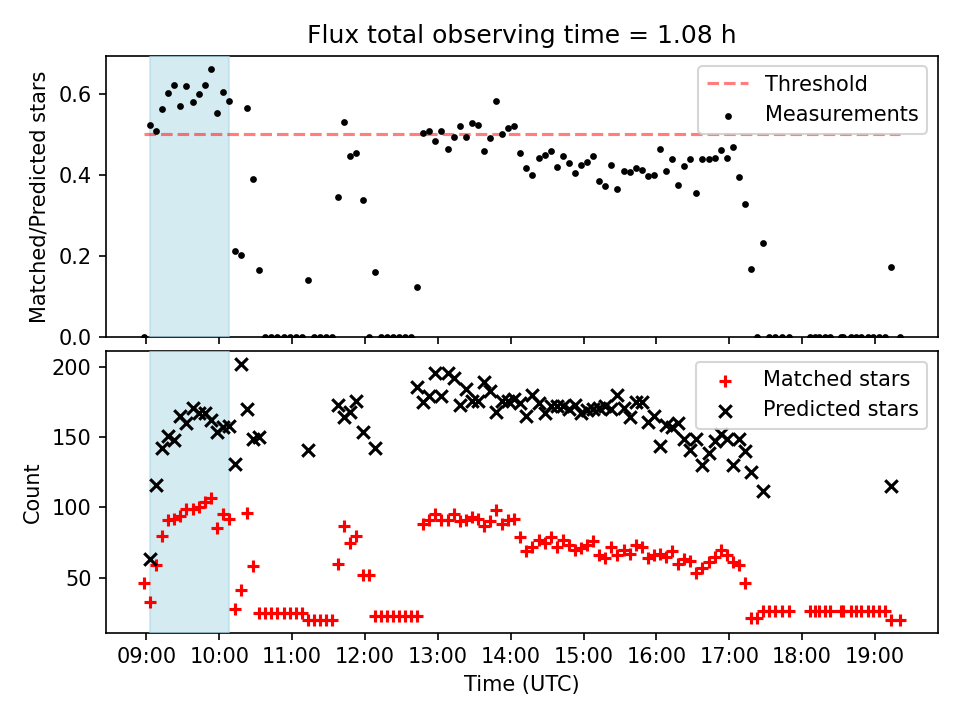 Flux total observing time = 1.08 h

Matched/Predicted stars

0.6
0.4
0.2
0.0

Threshold
Measurements

Count

200
150
100
50

Matched stars
Predicted stars

09:00 10:00 11:00 12:00 13:00 14:00 15:00 16:00 17:00 18:00 19:00

Time (UTC)